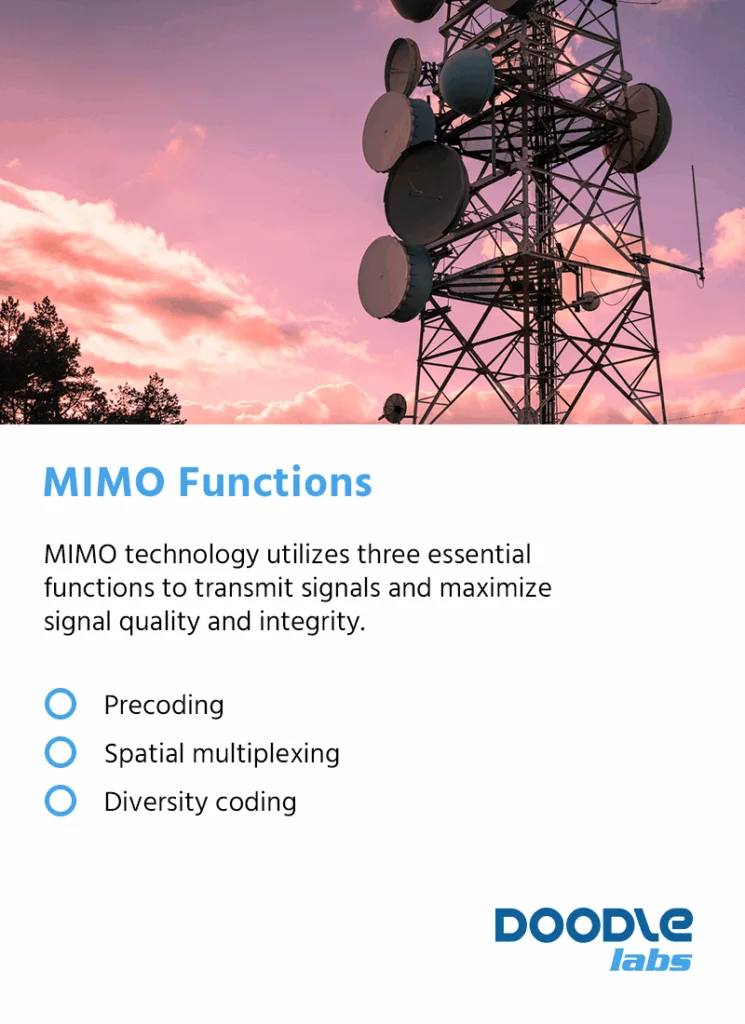 MIMO Functions

MIMO technology utilizes three essential functions to transmit signals and maximize signal quality and integrity.

Precoding

Spatial multiplexing

Diversity coding

DOODLE
labs